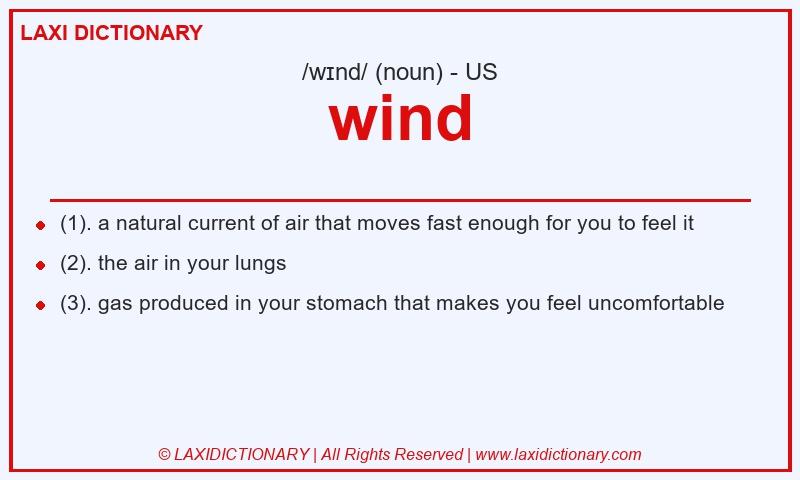 LAXI DICTIONARY

/wɪnd/ (noun) - US

wind

- (1). a natural current of air that moves fast enough for you to feel it
- (2). the air in your lungs
- (3). gas produced in your stomach that makes you feel uncomfortable

© LAXIDICTIONARY | All Rights Reserved | www.laxidictionary.com